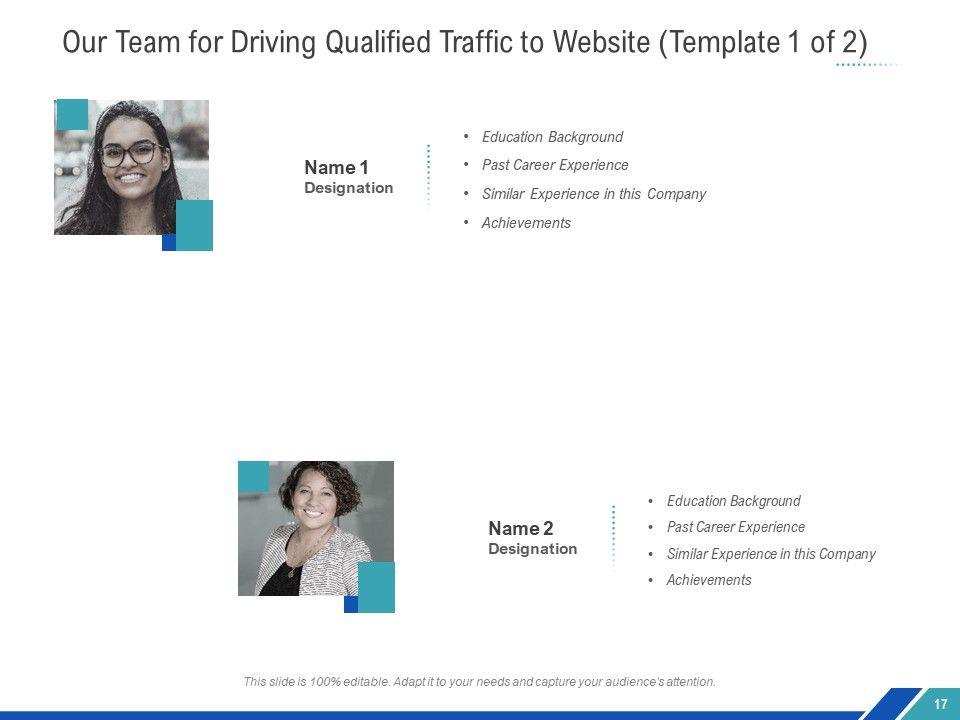 Our Team for Driving Qualified Traffic to Website (Template 1 of 2)

Name 1
Designation

• Education Background
• Past Career Experience
• Similar Experience in this Company
• Achievements

Name 2
Designation

• Education Background
• Past Career Experience
• Similar Experience in this Company
• Achievements

This slide is 100% editable. Adapt it to your needs and capture your audience's attention.

17